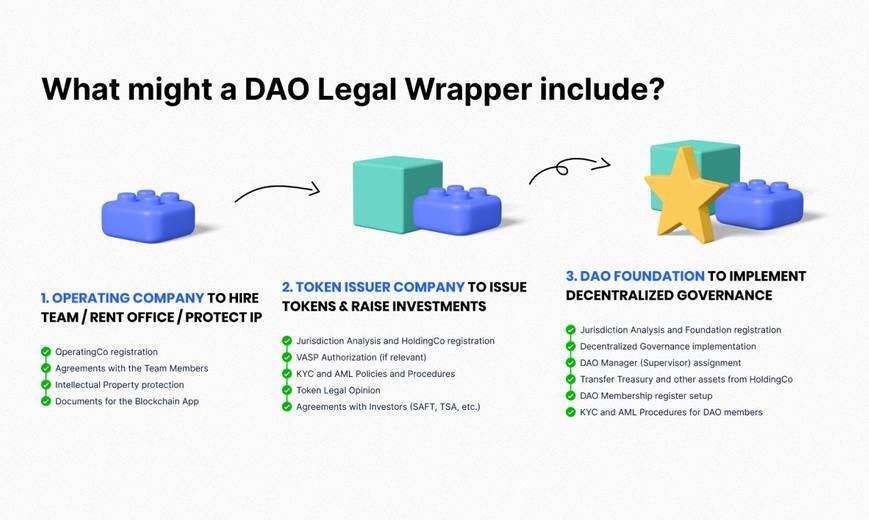 What might a DAO Legal Wrapper include?

1. OPERATING COMPANY TO HIRE TEAM / RENT OFFICE / PROTECT IP

OperatingCo registration
Agreements with the Team Members
Intellectual Property protection
Documents for the Blockchain App

2. TOKEN ISSUER COMPANY TO ISSUE TOKENS & RAISE INVESTMENTS

Jurisdiction Analysis and HoldingCo registration
VASP Authorization (if relevant)
KYC and AML Policies and Procedures
Token Legal Opinion
Agreements with Investors (SAFT, TSA, etc.)

3. DAO FOUNDATION TO IMPLEMENT DECENTRALIZED GOVERNANCE

Jurisdiction Analysis and Foundation registration
Decentralized Governance implementation
DAO Manager (Supervisor) assignment
Transfer Treasury and other assets from HoldingCo
DAO Membership register setup
KYC and AML Procedures for DAO members